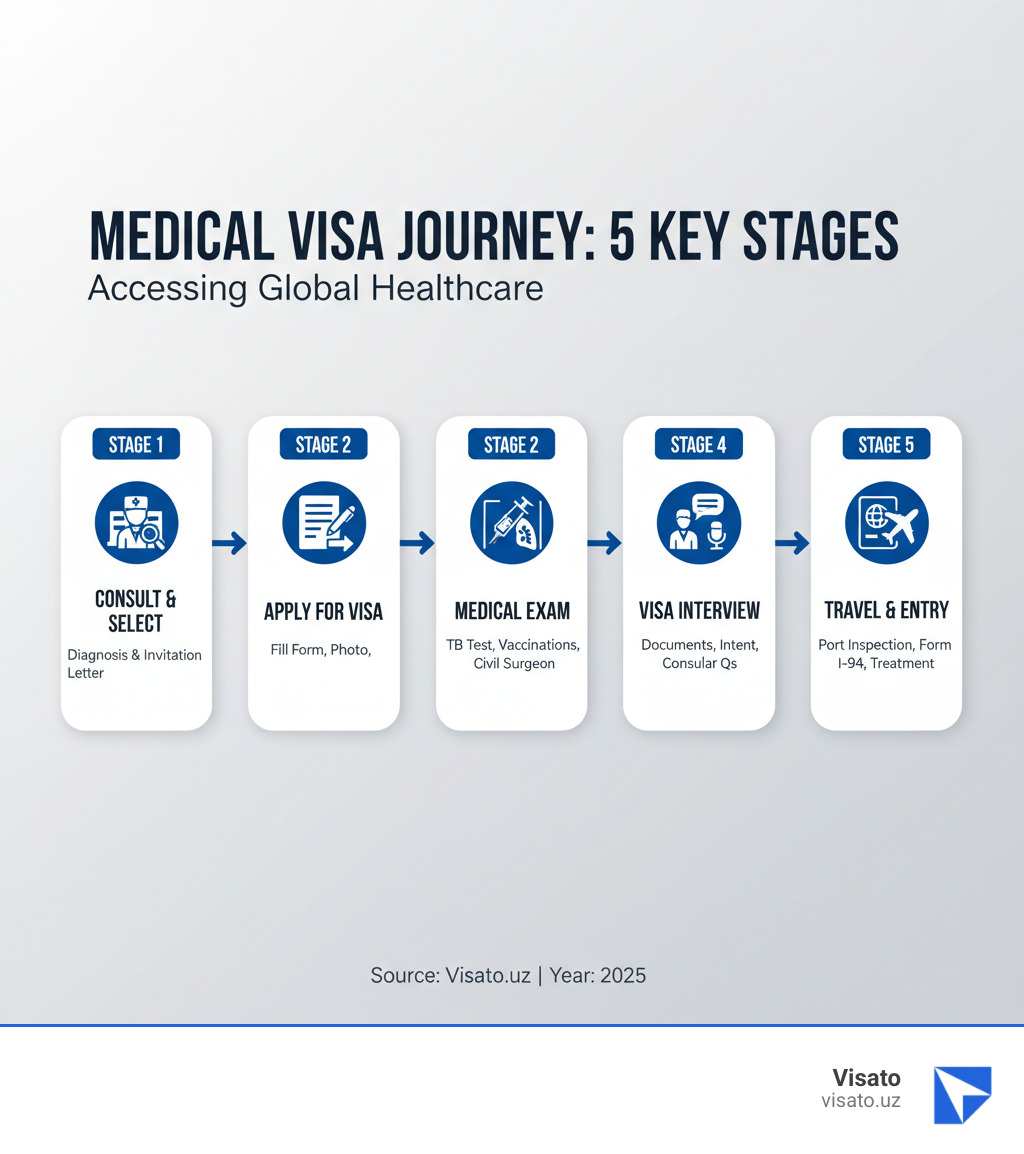 MEDICAL VISA JOURNEY: 5 KEY STAGES
Accessing Global Healthcare

STAGE 1
CONSULT & SELECT
Diagnosis & Invitation Letter

STAGE 2
APPLY FOR VISA
Fill Form, Photo,

STAGE 2
MEDICAL EXAM
TB Test, Vaccinations, Civil Surgeon

STAGE 4
VISA INTERVIEW
Documents, Intent, Consular Qs

STAGE 5
TRAVEL & ENTRY
Port Inspection, Form I-94, Treatment

Source: Visato.uz | Year: 2025

Visato
visato.uz